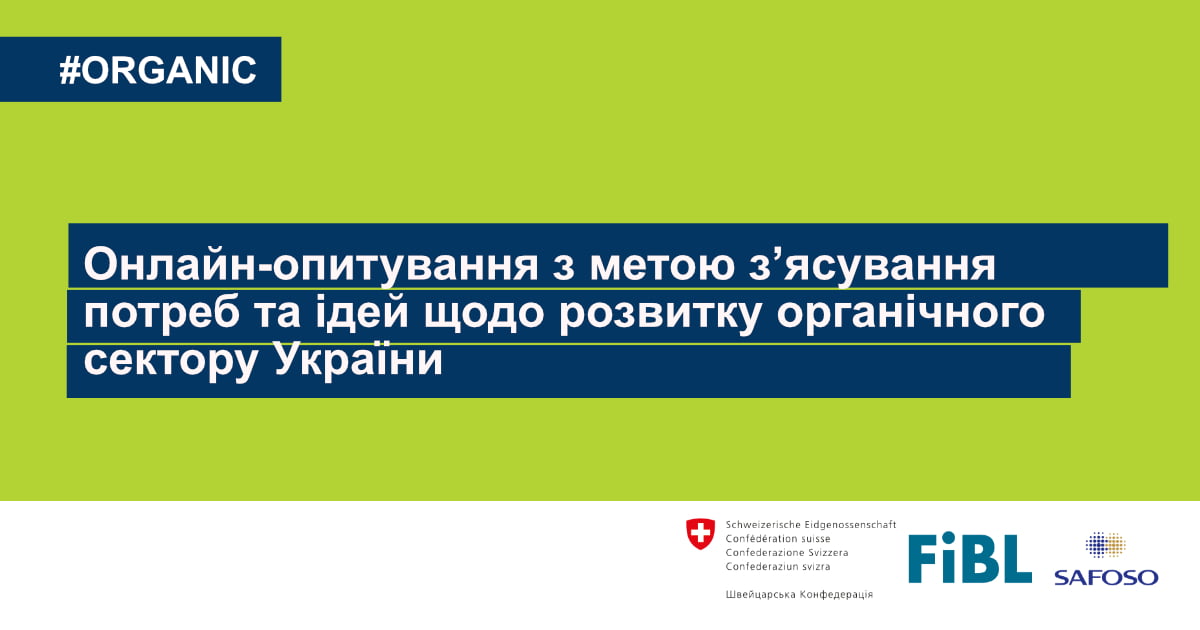 #ORGANIC

Онлайн-опитування з метою з’ясування потреб та ідей щодо розвитку органічного сектору України

Schweizerische Eidgenossenschaft
Confédération suisse
Confederazione Svizzera
Confederaziun svizra

Швейцарська Конфедерація

FiBL

SAFOSO